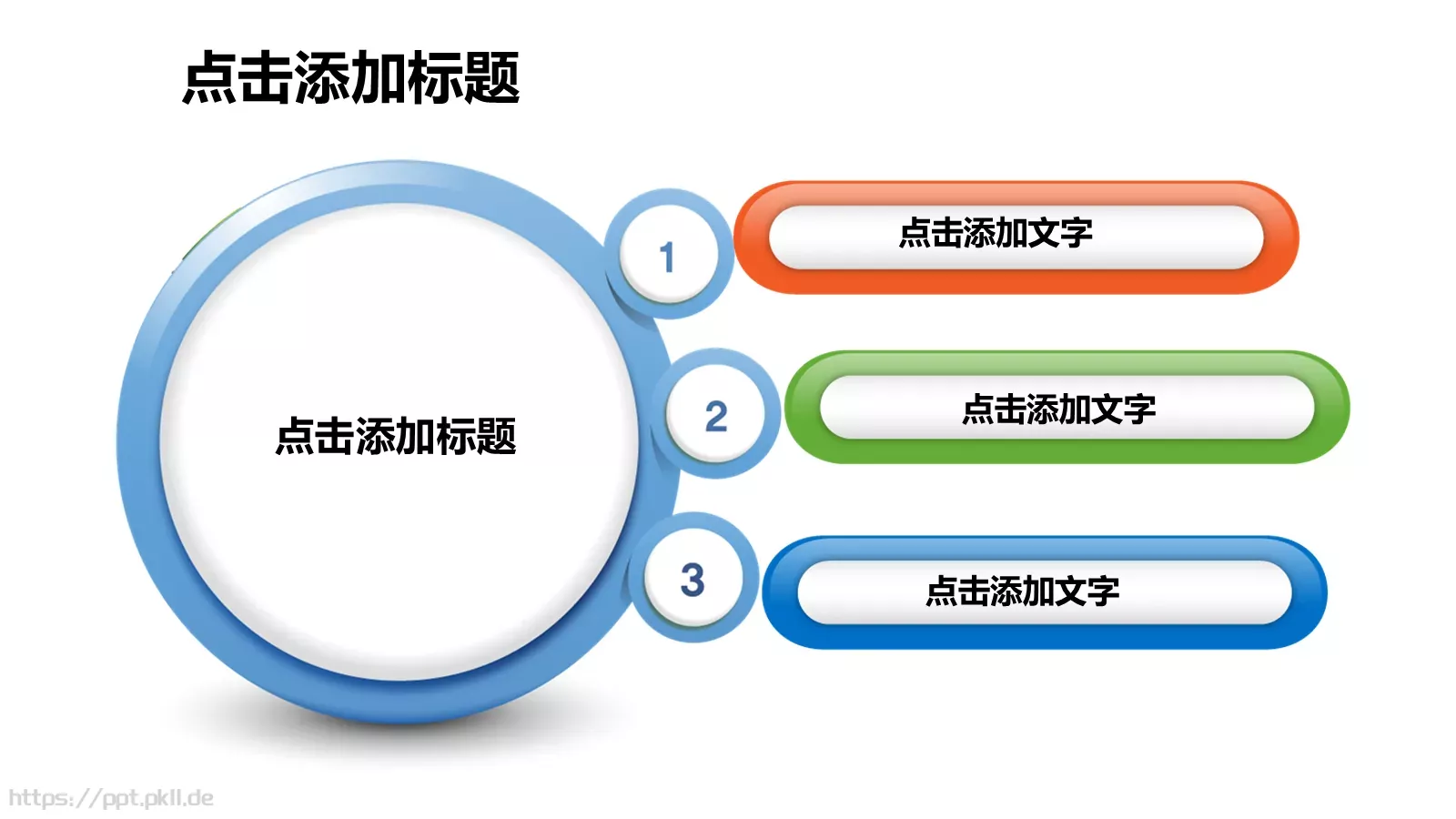 点击添加标题

点击添加标题

1

点击添加文字

2

点击添加文字

3

点击添加文字

https://ppt.pkll.de